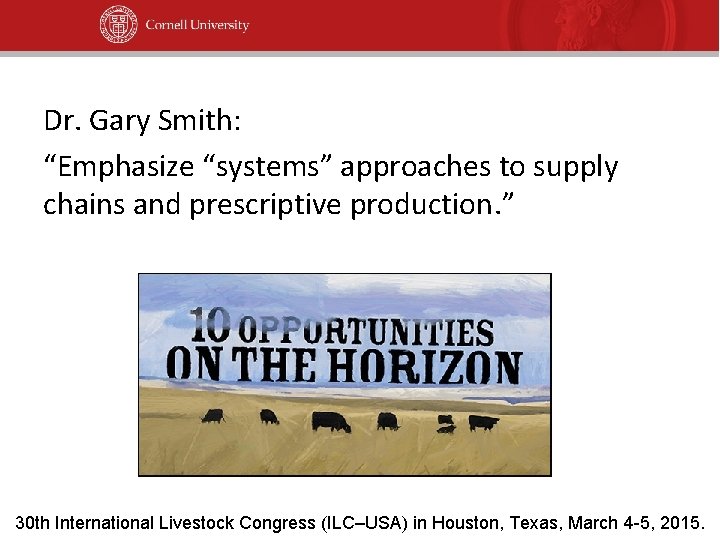 Cornell University

Dr. Gary Smith:

“Emphasize “systems” approaches to supply chains and prescriptive production.”

10 OPPORTUNITIES ON THE HORIZON

30th International Livestock Congress (ILC–USA) in Houston, Texas, March 4-5, 2015.